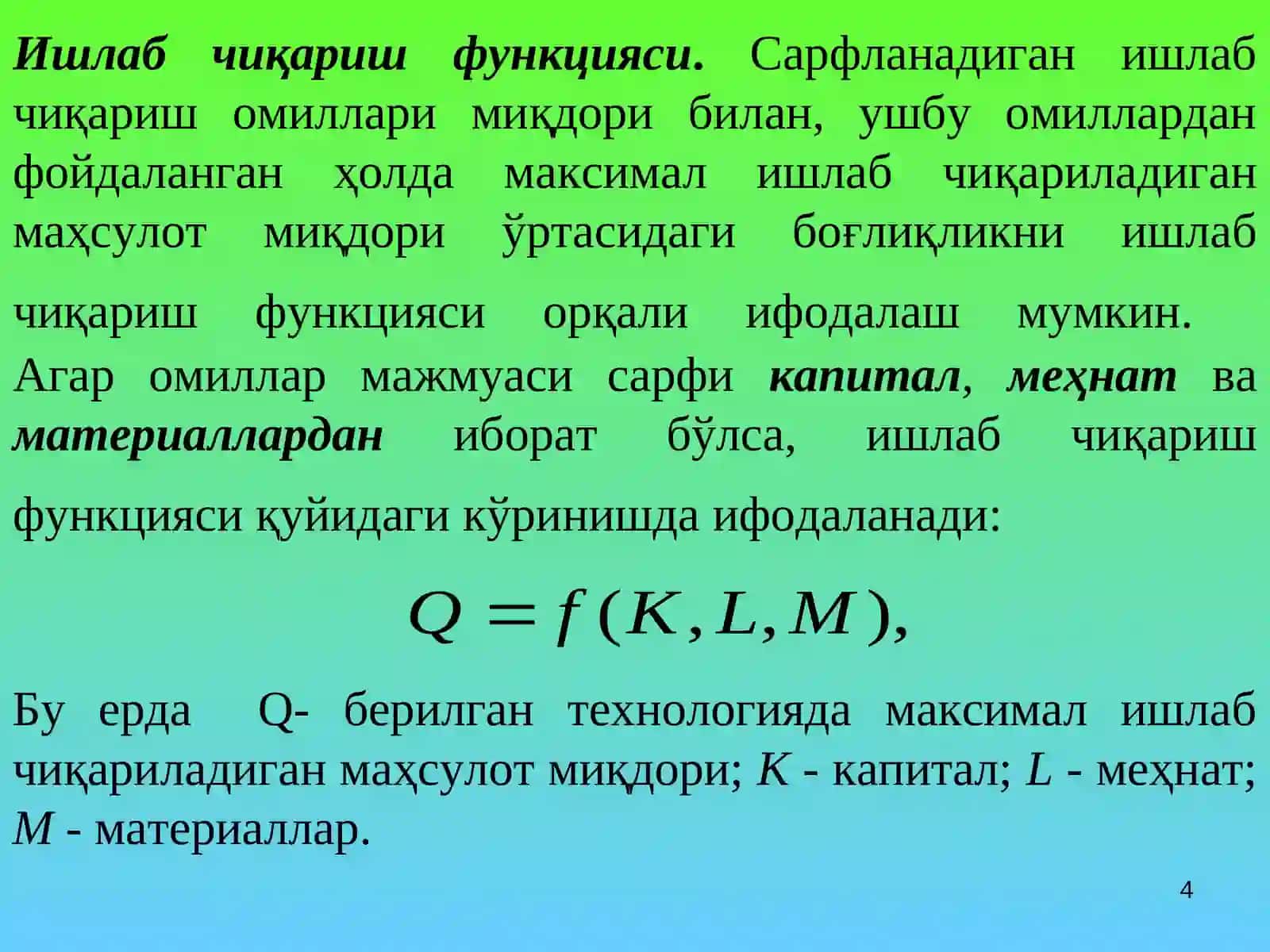 Ишлаб чиқариш функцияси. Сарфланадиган ишлаб чиқариш омиллари миқдори билан, ушбу омиллардан фойдаланган ҳолда максимал ишлаб чиқариладиган маҳсулот миқдори ўртасидаги боғлиқликни ишлаб чиқариш функцияси орқали ифодалаш мумкин. Агар омиллар мажмуаси сарфи капитал, меҳнат ва материаллардан иборат бўлса, ишлаб чиқариш функцияси қуйидаги кўринишда ифодаланади:

$Q = f(K, L, M),$

Бу ерда Q- берилган технологияда максимал ишлаб чиқариладиган маҳсулот миқдори; $K$ - капитал; $L$ - меҳнат; $M$ - материаллар.

4